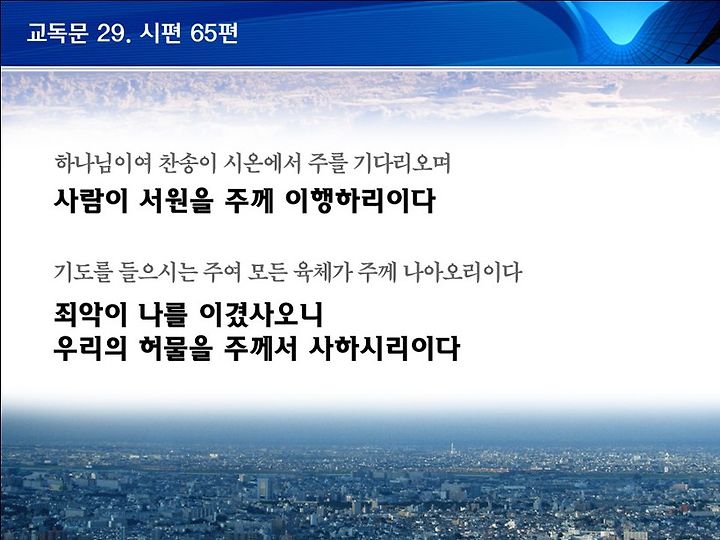 교독문 29. 시편 65편

하나님이여 찬송이 시온에서 주를 기다리오며
사람이 서원을 주께 이행하리이다

기도를 들으시는 주여 모든 육체가 주께 나아오리이다

죄악이 나를 이겼사오니
우리의 허물을 주께서 사하시리이다